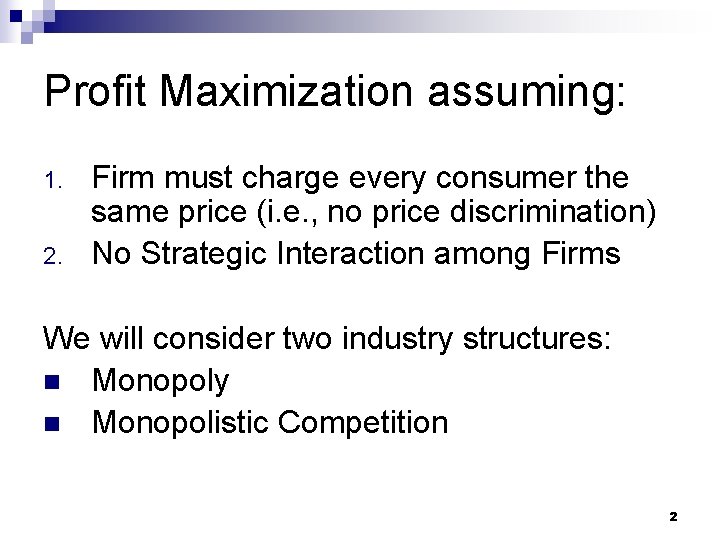 Profit Maximization assuming:

1. Firm must charge every consumer the same price (i.e., no price discrimination)
2. No Strategic Interaction among Firms

We will consider two industry structures:
- Monopoly
- Monopolistic Competition

2